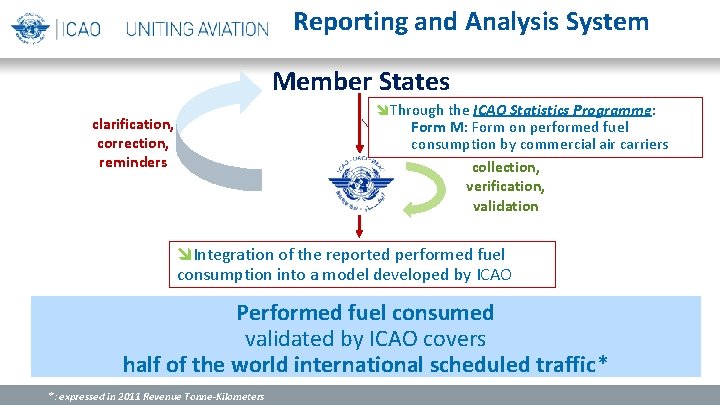 ICAO UNITING AVIATION

Reporting and Analysis System

Member States

clarification, correction, reminders

Through the ICAO Statistics Programme:
Form M: Form on performed fuel consumption by commercial air carriers

collection, verification, validation

Integration of the reported performed fuel consumption into a model developed by ICAO

Performed fuel consumed
validated by ICAO covers
half of the world international scheduled traffic*

*: expressed in 2011 Revenue Tonne-Kilometers